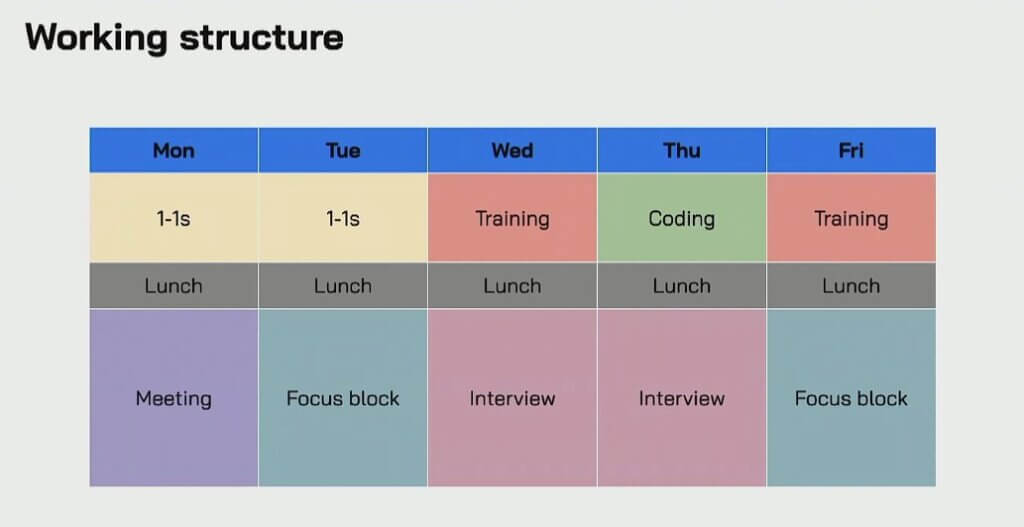 Working structure

| Mon | Tue | Wed | Thu | Fri |
|---|---|---|---|---|
| 1-1s | 1-1s | Training | Coding | Training |
| Lunch | Lunch | Lunch | Lunch | Lunch |
| Meeting | Focus block | Interview | Interview | Focus block |